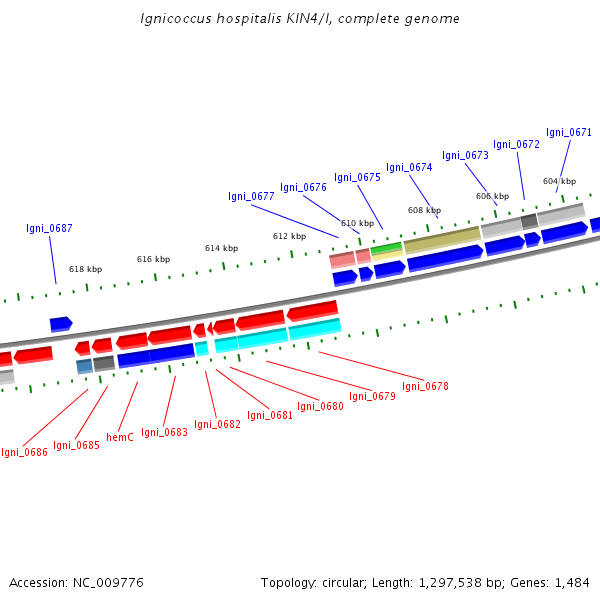 Ignicoccus hospitalis KIN4/I, complete genome

Igni_0671
Igni_0672
Igni_0673
Igni_0674
Igni_0675
Igni_0676
Igni_0677
Igni_0687

604 kbp
606 kbp
608 kbp
610 kbp
612 kbp
614 kbp
616 kbp
618 kbp

Igni_0678
Igni_0679
Igni_0680
Igni_0681
Igni_0682
Igni_0683
hemC
Igni_0685
Igni_0686

Accession: NC_009776

Topology: circular; Length: 1,297,538 bp; Genes: 1,484